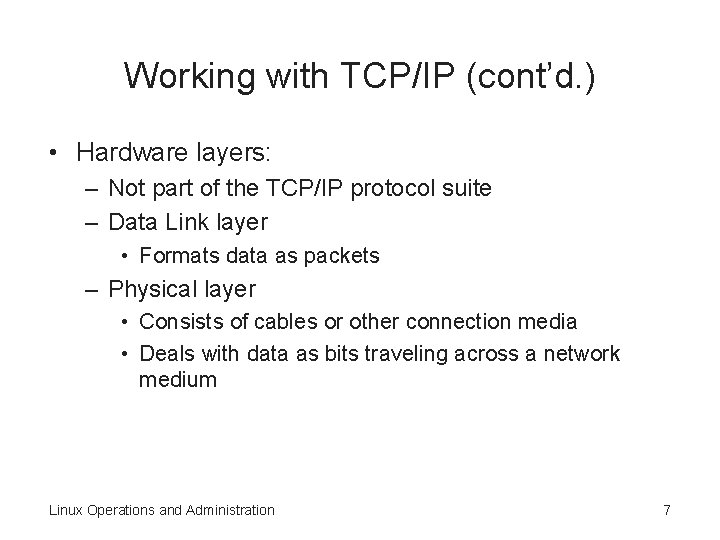 Working with TCP/IP (cont'd.)

• Hardware layers:
  – Not part of the TCP/IP protocol suite
  – Data Link layer
    • Formats data as packets
  – Physical layer
    • Consists of cables or other connection media
    • Deals with data as bits traveling across a network medium

Linux Operations and Administration

7